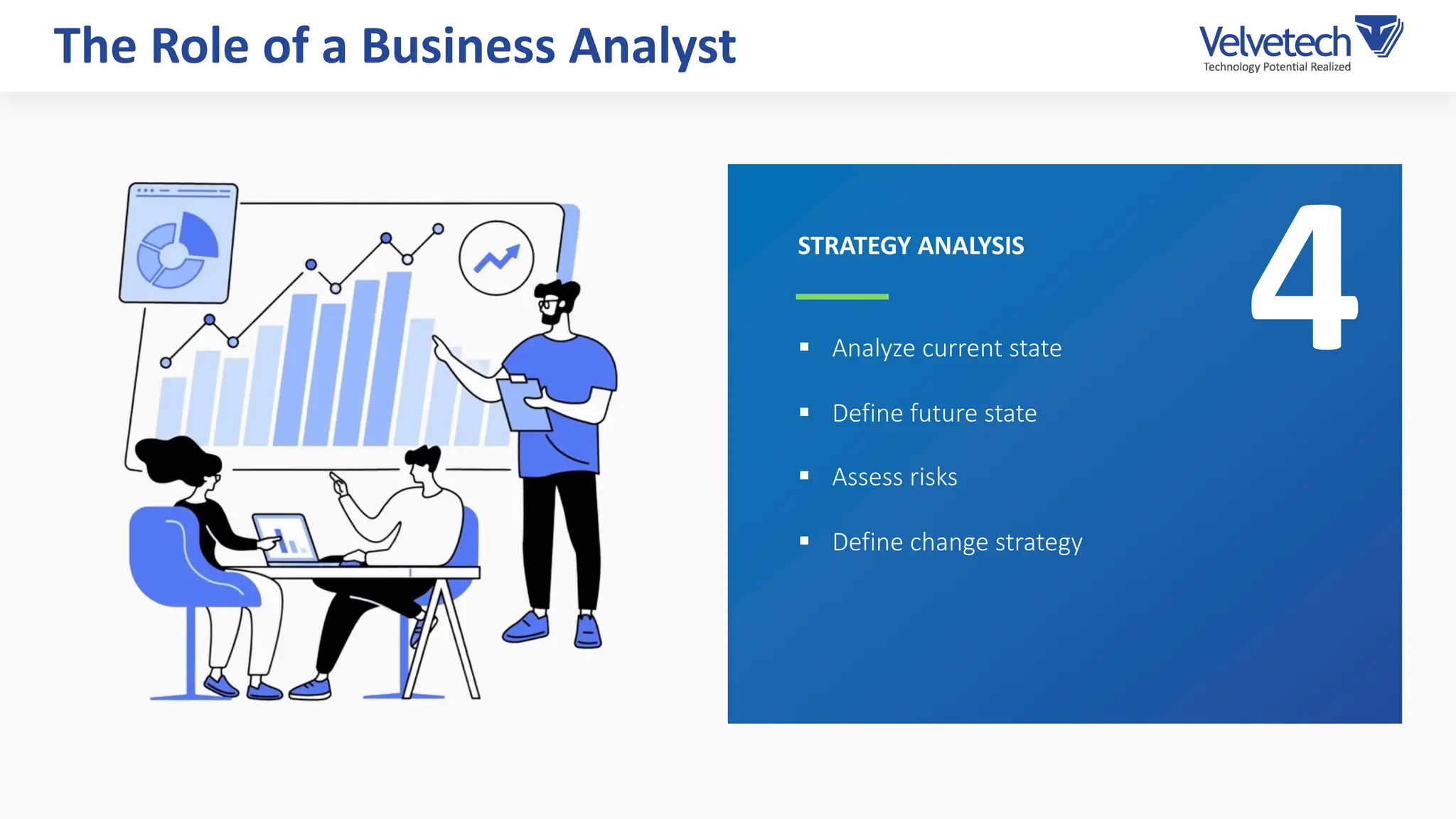 The Role of a Business Analyst

Velvetech
Technology Potential Realized

STRATEGY ANALYSIS

4

▪ Analyze current state

▪ Define future state

▪ Assess risks

▪ Define change strategy